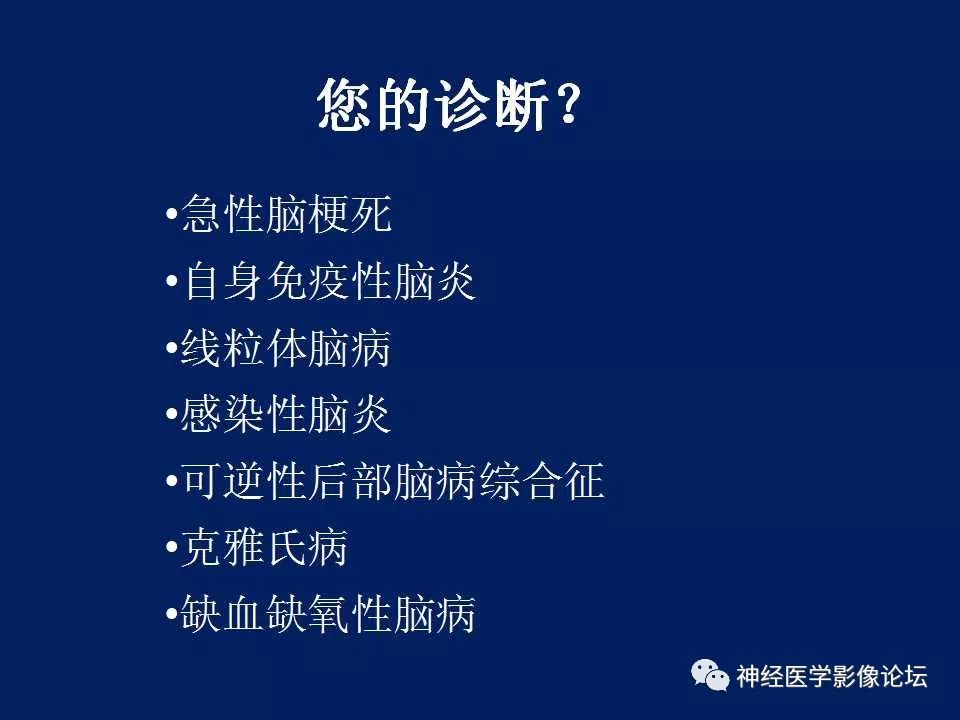 您的诊断？

•急性脑梗死
•自身免疫性脑炎
•线粒体脑病
•感染性脑炎
•可逆性后部脑病综合征
•克雅氏病
•缺血缺氧性脑病

神经医学影像论坛